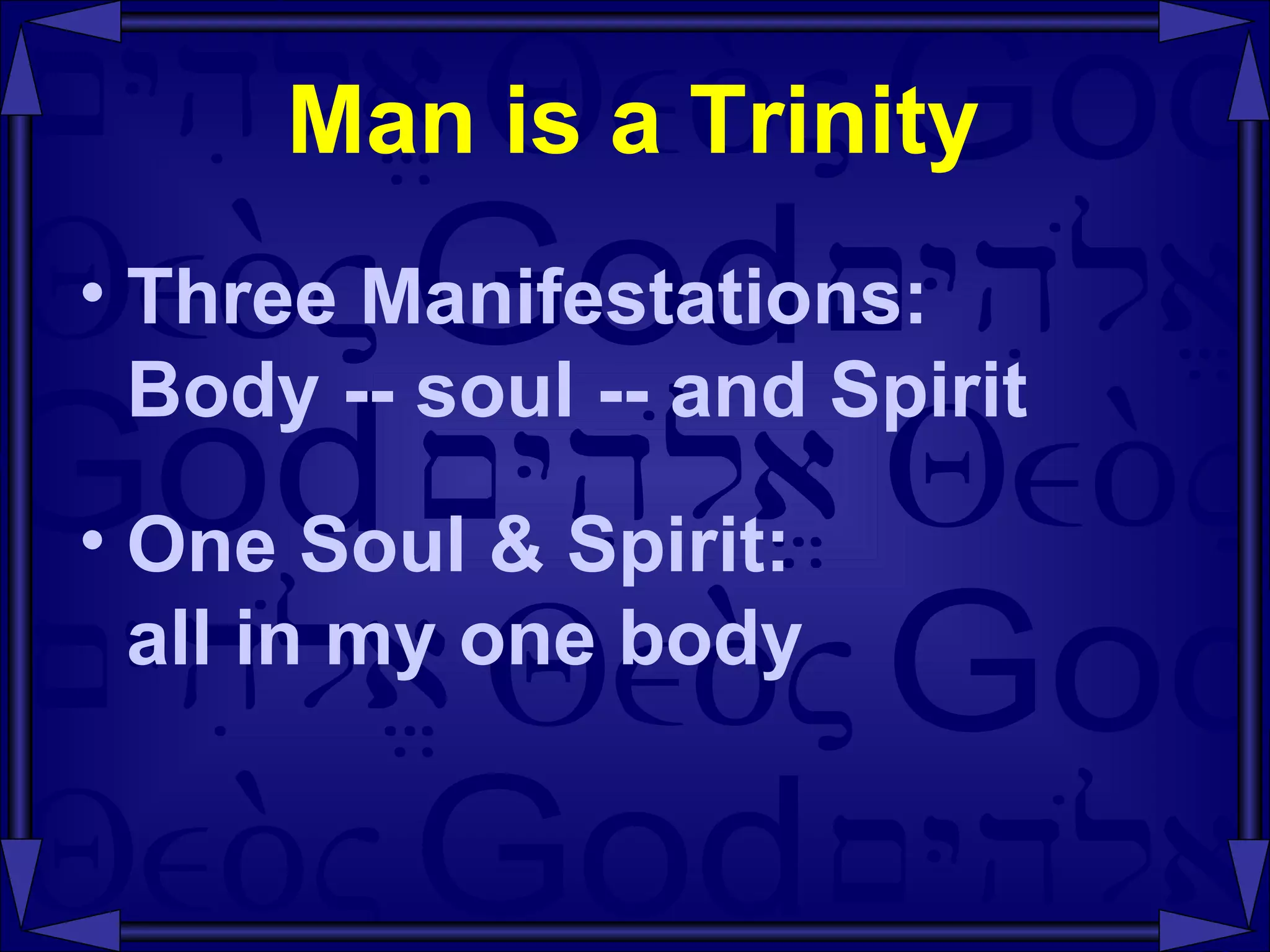 Man is a Trinity

• Three Manifestations: Body -- soul -- and Spirit

• One Soul & Spirit: all in my one body